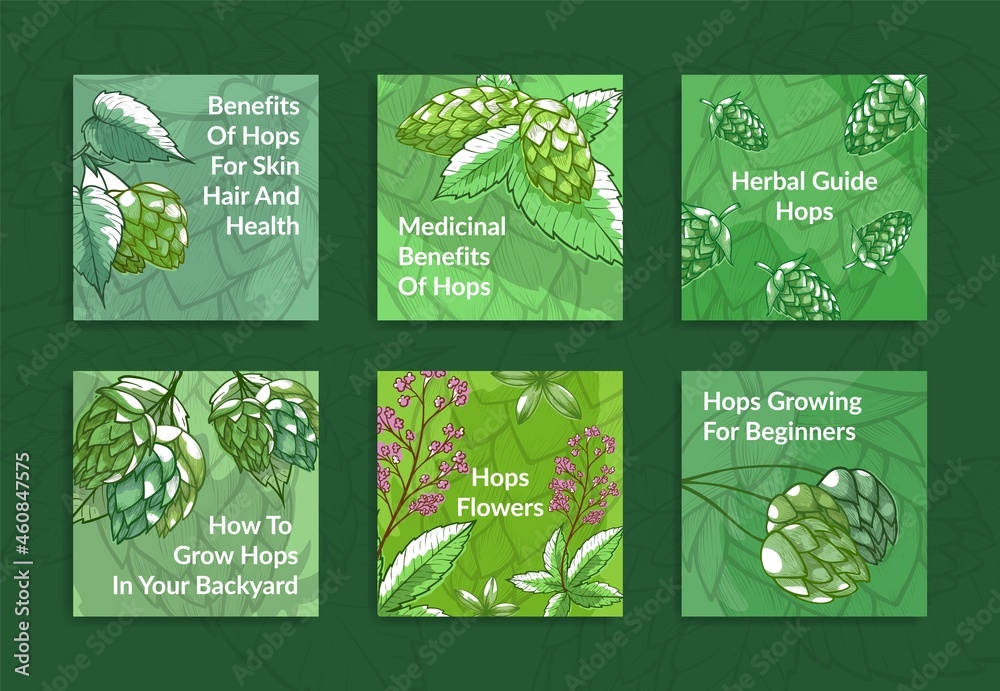 Benefits Of Hops For Skin Hair And Health

Medicinal Benefits Of Hops

Herbal Guide Hops

How To Grow Hops In Your Backyard

Hops Flowers

Hops Growing For Beginners

Adobe Stock | #460847575